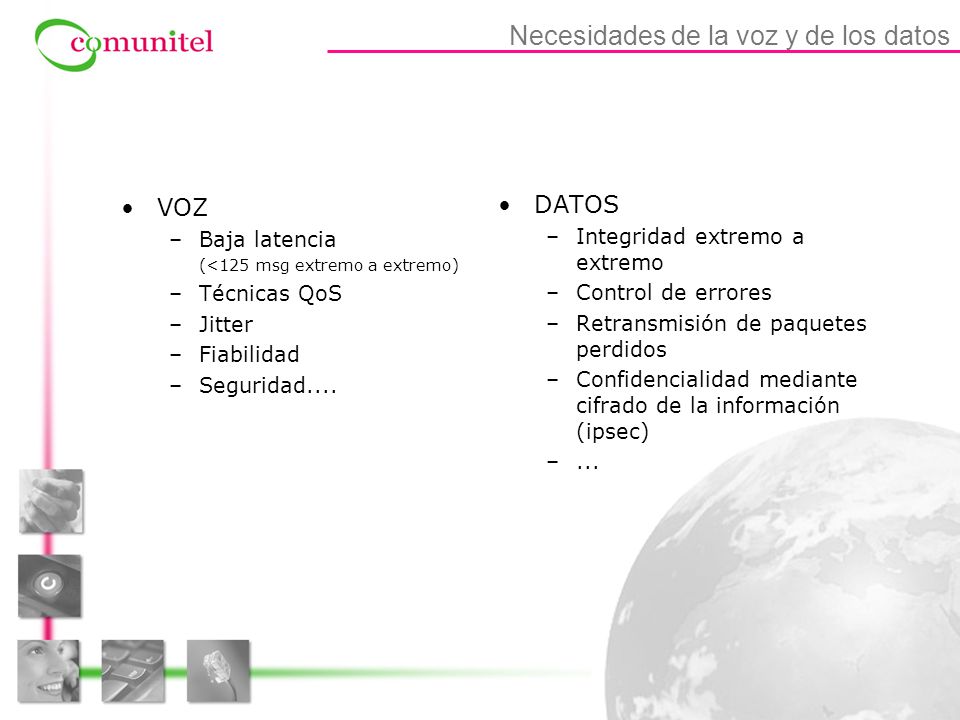 comunitel

Necesidades de la voz y de los datos

• VOZ
– Baja latencia (<125 msg extremo a extremo)
– Técnicas QoS
– Jitter
– Fiabilidad
– Seguridad....

• DATOS
– Integridad extremo a extremo
– Control de errores
– Retransmisión de paquetes perdidos
– Confidencialidad mediante cifrado de la información (ipsec)
– ...